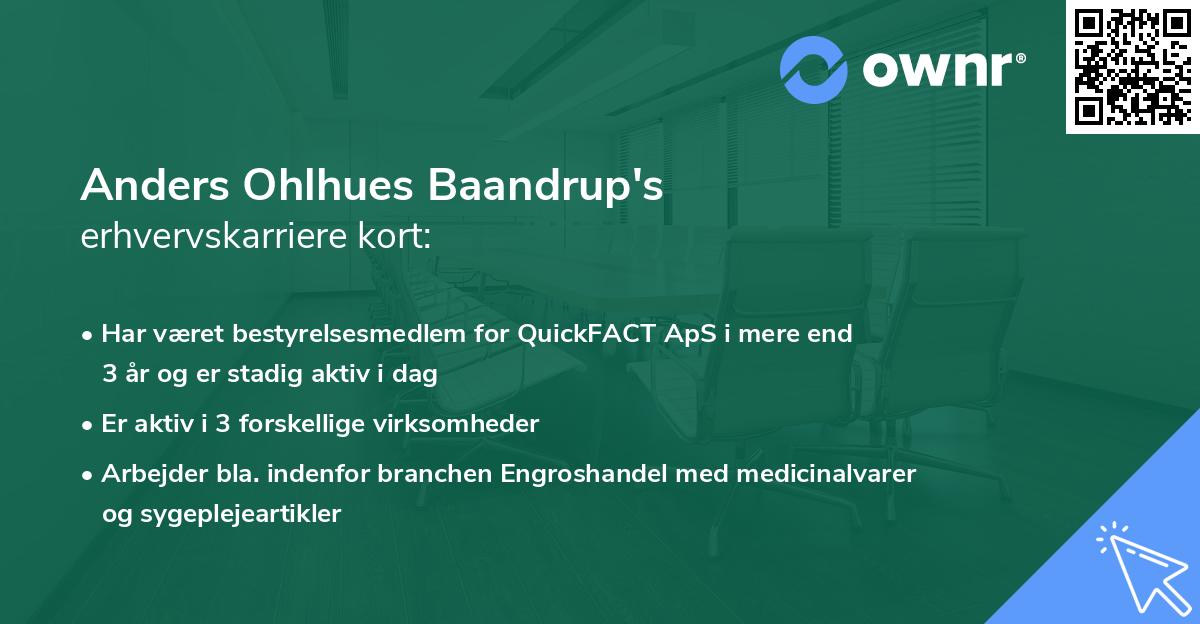 ownr®

Anders Ohlhues Baandrup's
erhvervskarriere kort:

• Har været bestyrelsesmedlem for QuickFACT ApS i mere end 3 år og er stadig aktiv i dag

• Er aktiv i 3 forskellige virksomheder

• Arbejder bla. indenfor branchen Engroshandel med medicinalvarer og sygeplejeartikler